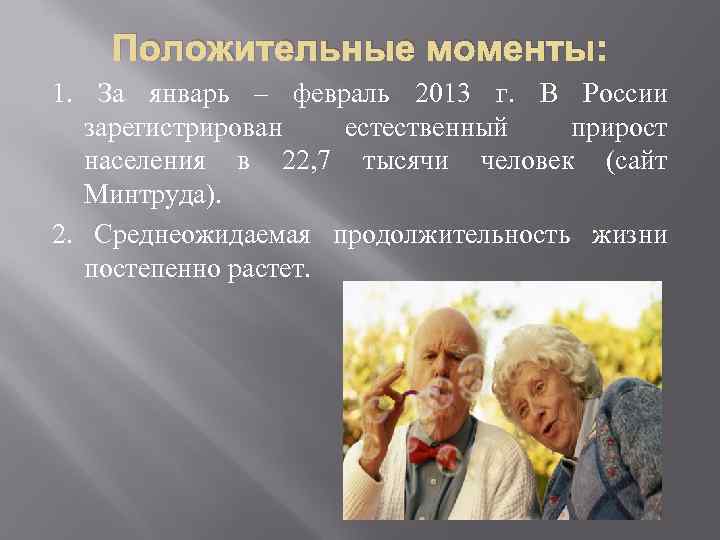 Положительные моменты:

1. За январь – февраль 2013 г. В России зарегистрирован естественный прирост населения в 22,7 тысячи человек (сайт Минтруда).

2. Среднеожидаемая продолжительность жизни постепенно растет.